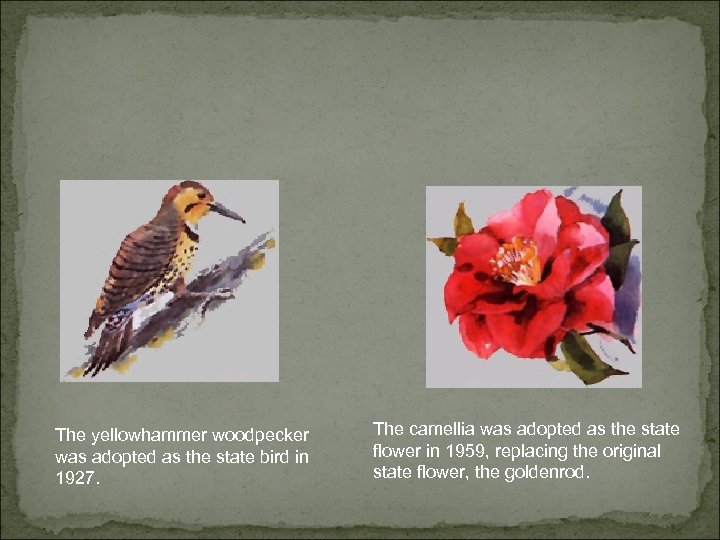 The yellowhammer woodpecker was adopted as the state bird in 1927.

The camellia was adopted as the state flower in 1959, replacing the original state flower, the goldenrod.